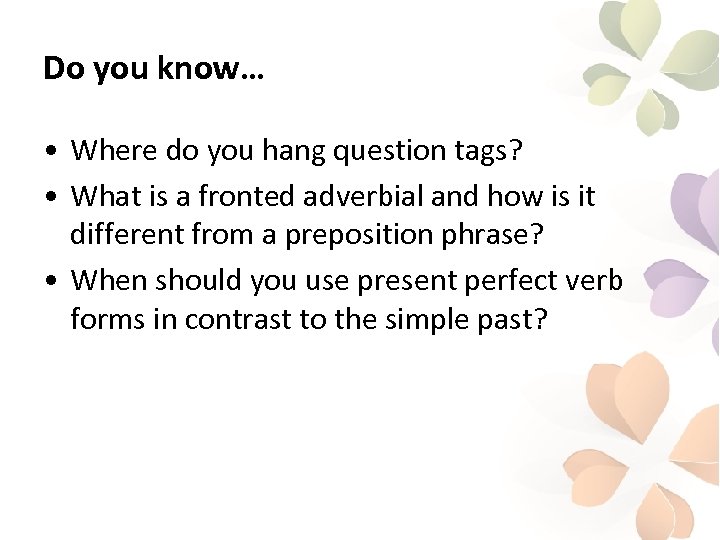 Do you know…

• Where do you hang question tags?
• What is a fronted adverbial and how is it different from a preposition phrase?
• When should you use present perfect verb forms in contrast to the simple past?